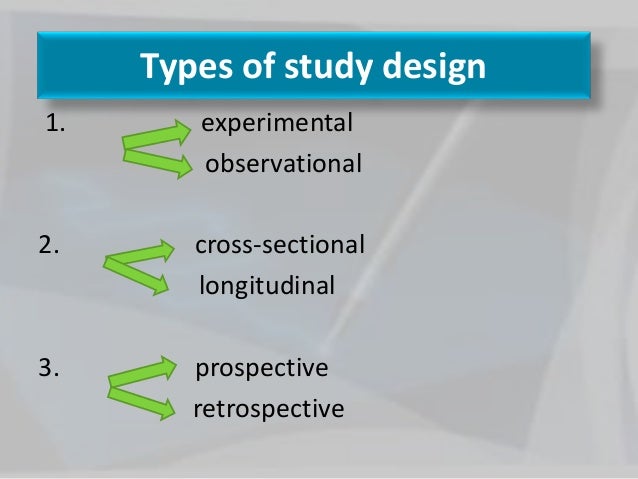 Types of study design

1.
experimental
observational

2.
cross-sectional
longitudinal

3.
prospective
retrospective